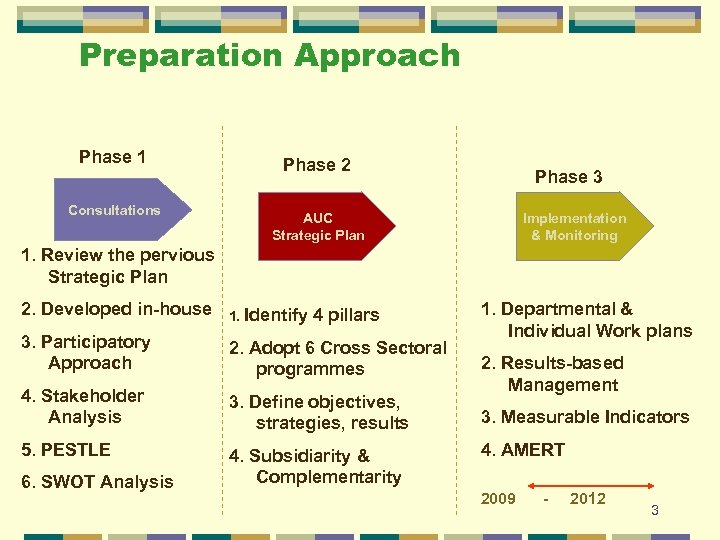 Preparation Approach

Phase 1

Consultations

1. Review the pervious Strategic Plan

2. Developed in-house

3. Participatory Approach

4. Stakeholder Analysis

5. PESTLE

6. SWOT Analysis

Phase 2

AUC Strategic Plan

1. Identify 4 pillars

2. Adopt 6 Cross Sectoral programmes

3. Define objectives, strategies, results

4. Subsidiarity & Complementarity

Phase 3

Implementation & Monitoring

1. Departmental & Individual Work plans

2. Results-based Management

3. Measurable Indicators

4. AMERT

2009 - 2012

3